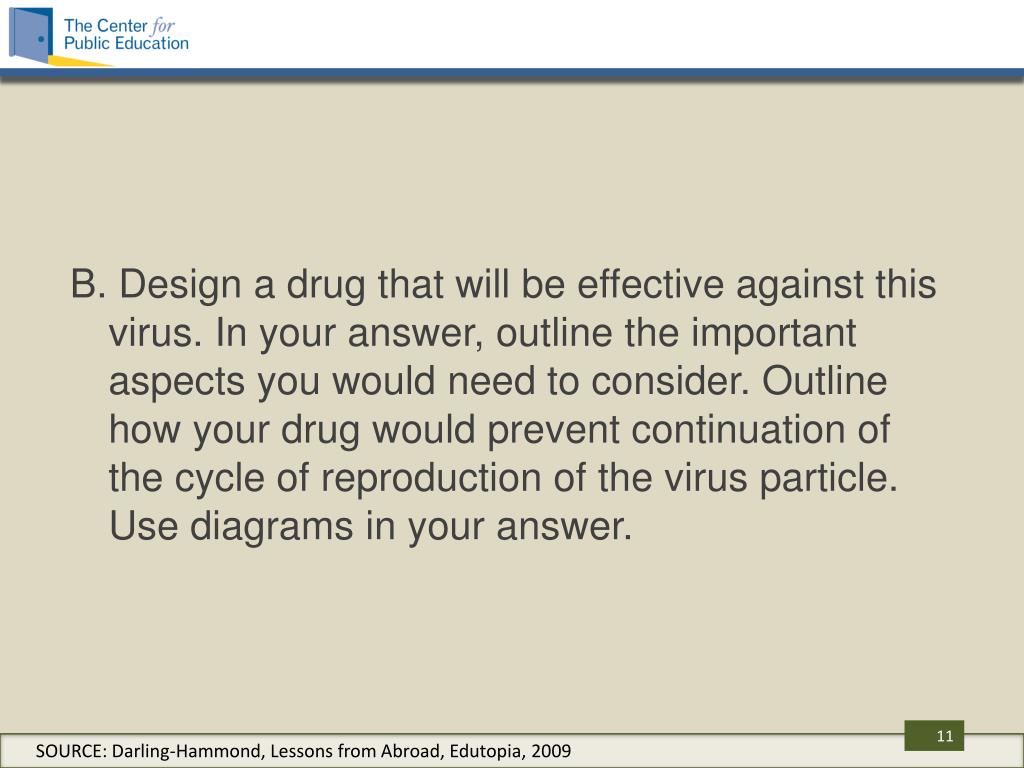 The Center for Public Education

B. Design a drug that will be effective against this virus. In your answer, outline the important aspects you would need to consider. Outline how your drug would prevent continuation of the cycle of reproduction of the virus particle. Use diagrams in your answer.

11

SOURCE: Darling-Hammond, Lessons from Abroad, Edutopia, 2009